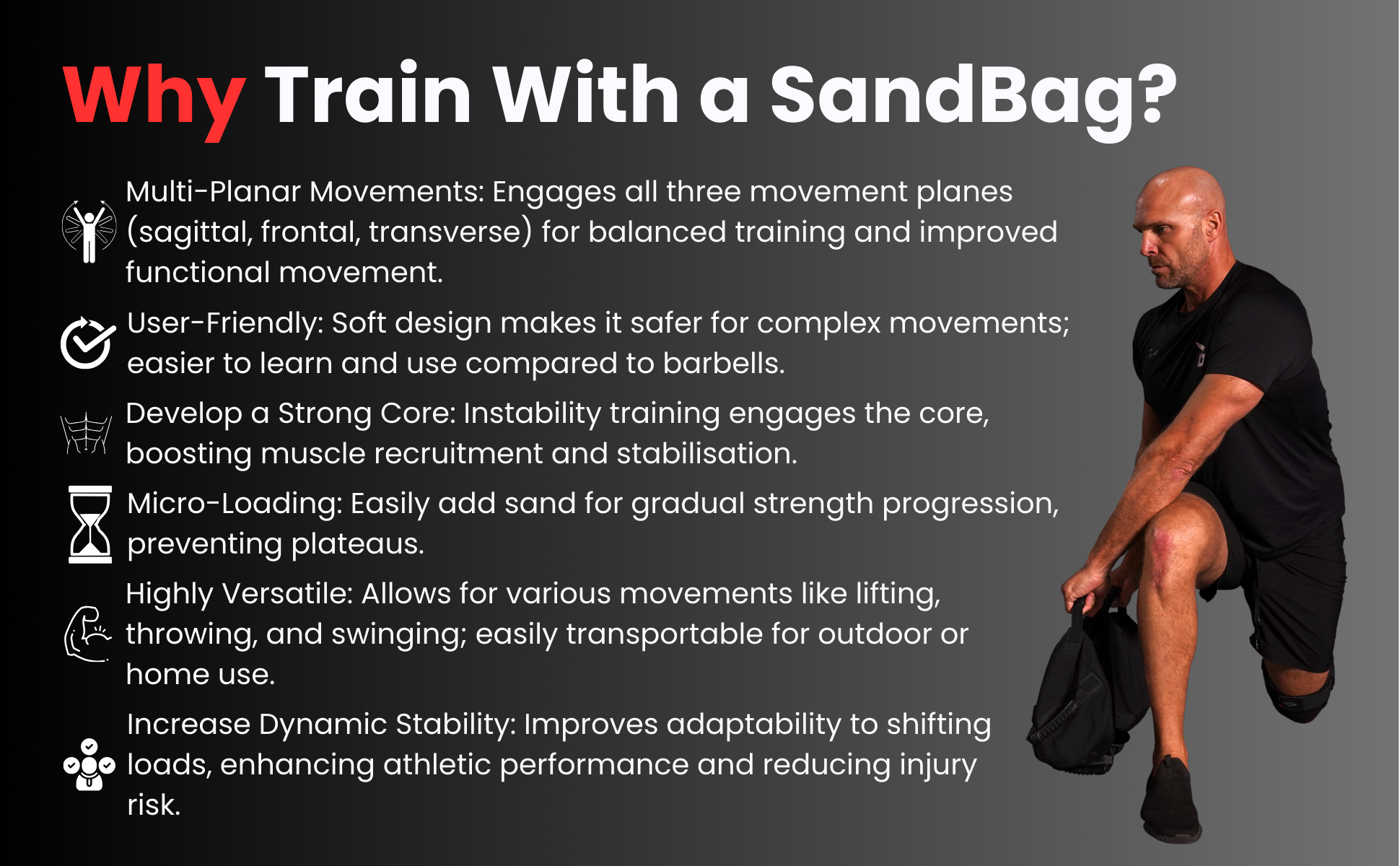 Why Train With a SandBag?

Multi-Planar Movements: Engages all three movement planes (sagittal, frontal, transverse) for balanced training and improved functional movement.

User-Friendly: Soft design makes it safer for complex movements; easier to learn and use compared to barbells.

Develop a Strong Core: Instability training engages the core, boosting muscle recruitment and stabilisation.

Micro-Loading: Easily add sand for gradual strength progression, preventing plateaus.

Highly Versatile: Allows for various movements like lifting, throwing, and swinging; easily transportable for outdoor or home use.

Increase Dynamic Stability: Improves adaptability to shifting loads, enhancing athletic performance and reducing injury risk.